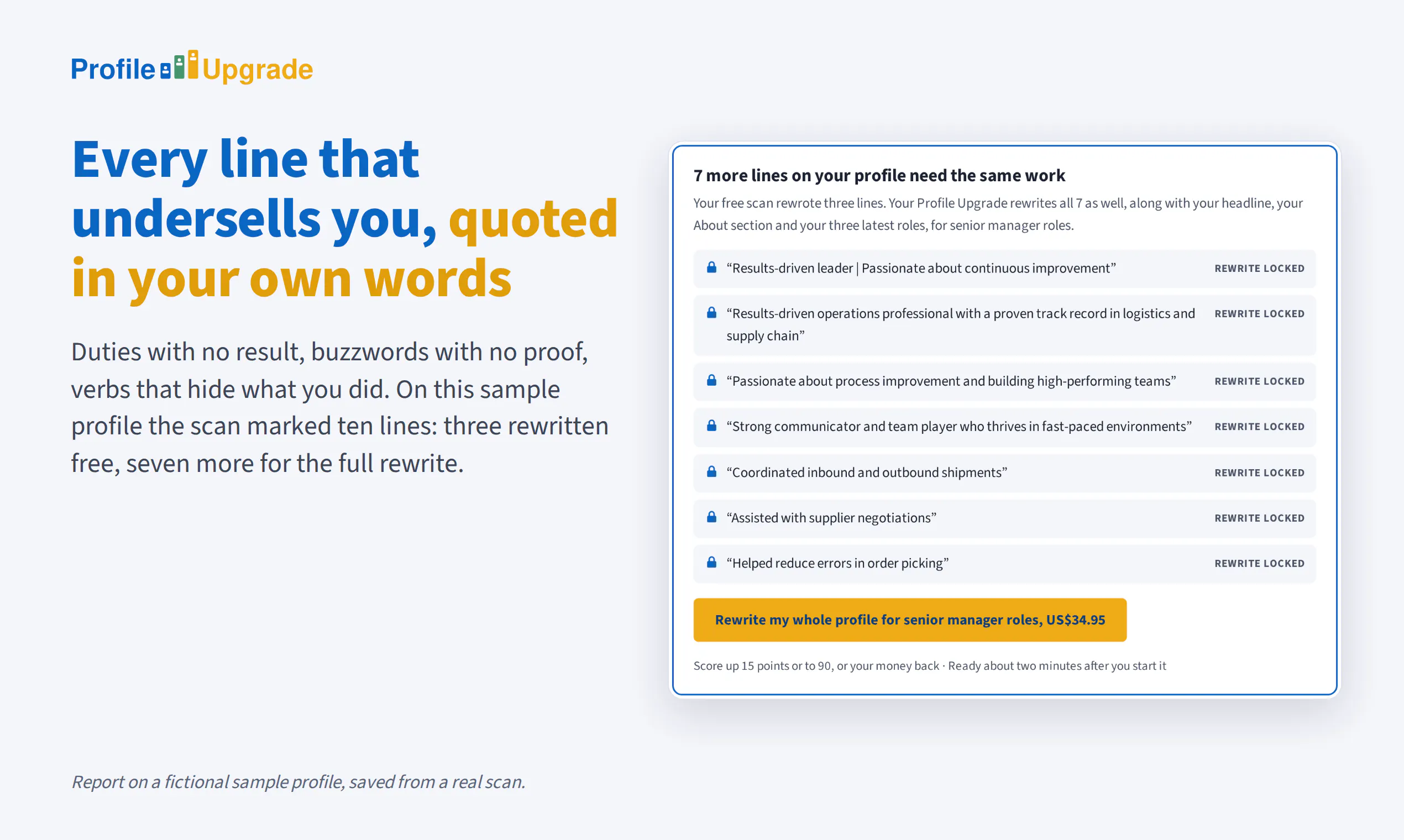 Profile Upgrade

Every line that undersells you, quoted in your own words

Duties with no result, buzzwords with no proof, verbs that hide what you did. On this sample profile the scan marked ten lines: three rewritten free, seven more for the full rewrite.

7 more lines on your profile need the same work

Your free scan rewrote three lines. Your Profile Upgrade rewrites all 7 as well, along with your headline, your About section and your three latest roles, for senior manager roles.

"Results-driven leader | Passionate about continuous improvement" REWRITE LOCKED

"Results-driven operations professional with a proven track record in logistics and supply chain" REWRITE LOCKED

"Passionate about process improvement and building high-performing teams" REWRITE LOCKED

"Strong communicator and team player who thrives in fast-paced environments" REWRITE LOCKED

"Coordinated inbound and outbound shipments" REWRITE LOCKED

"Assisted with supplier negotiations" REWRITE LOCKED

"Helped reduce errors in order picking" REWRITE LOCKED

Rewrite my whole profile for senior manager roles, US$34.95

Score up 15 points or to 90, or your money back · Ready about two minutes after you start it

Report on a fictional sample profile, saved from a real scan.